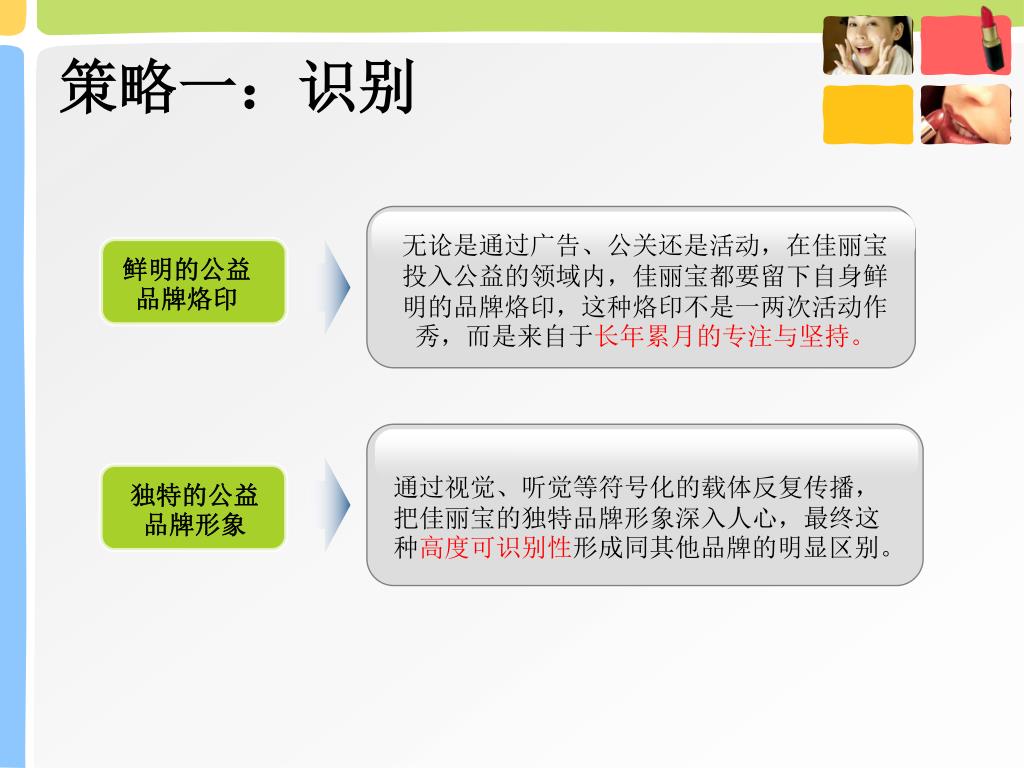 策略一：识别

鲜明的公益品牌烙印

无论是通过广告、公关还是活动，在佳丽宝投入公益的领域内，佳丽宝都要留下自身鲜明的品牌烙印，这种烙印不是一两次活动作秀，而是来自于长年累月的专注与坚持。

独特的公益品牌形象

通过视觉、听觉等符号化的载体反复传播，把佳丽宝的独特品牌形象深入人心，最终这种高度可识别性形成同其他品牌的明显区别。